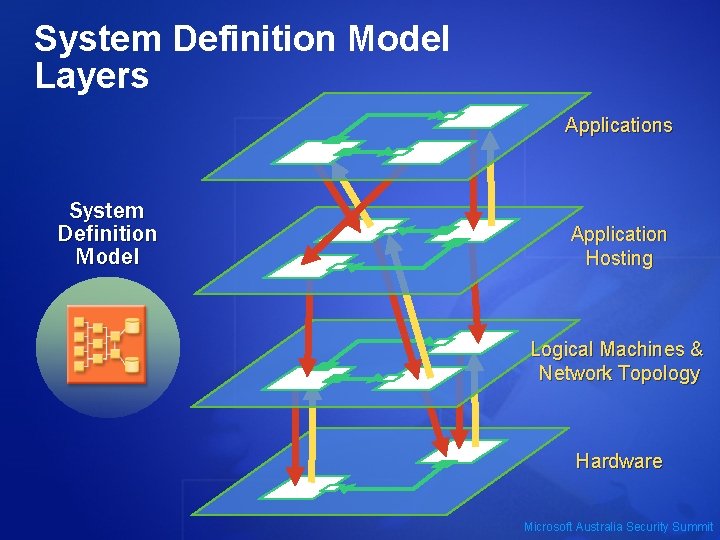 System Definition Model Layers

System Definition Model

Applications

Application Hosting

Logical Machines & Network Topology

Hardware

Microsoft Australia Security Summit